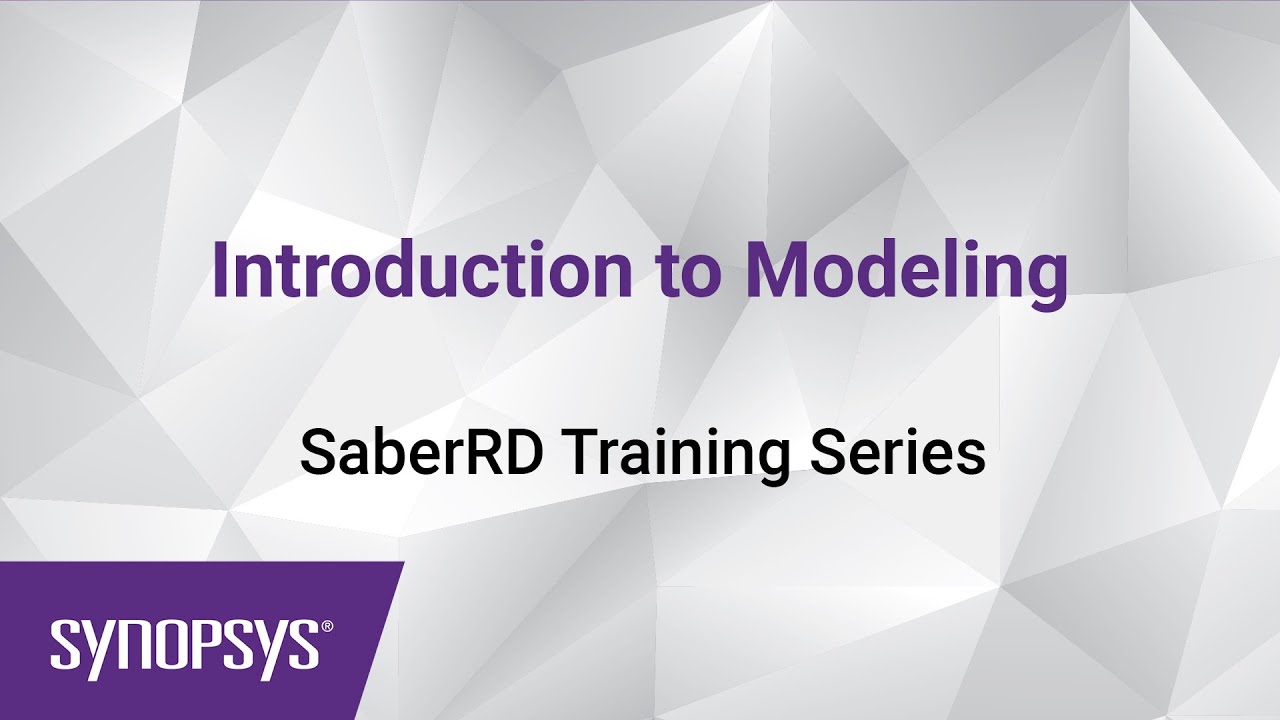 Introduction to Modeling

SaberRD Training Series

SYNOPSYS®